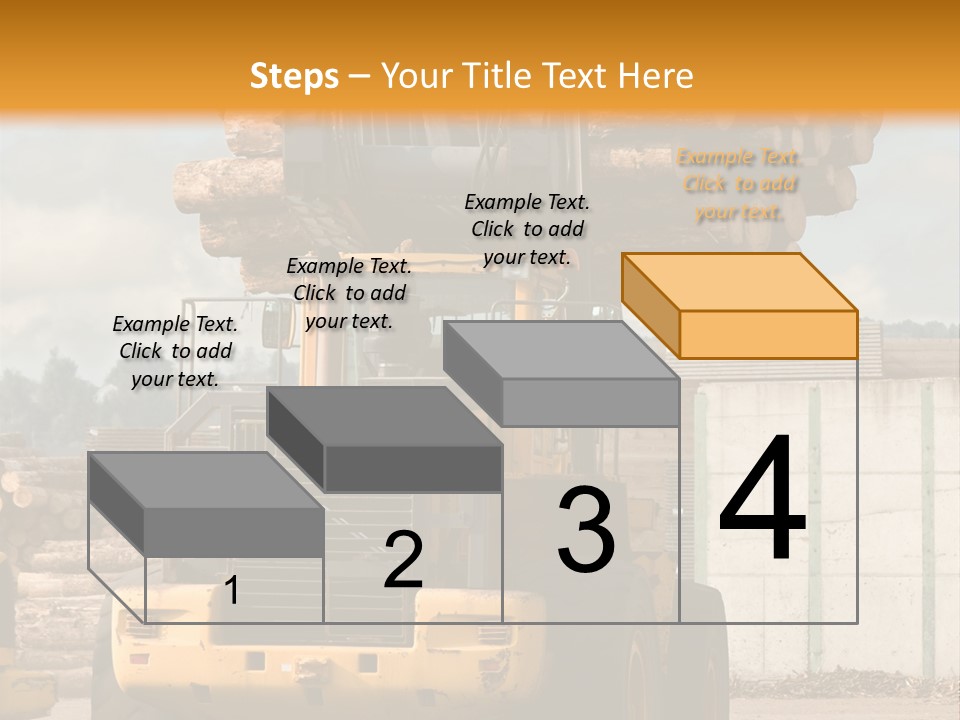 Steps – Your Title Text Here

Example Text. Click to add your text.

Example Text. Click to add your text.

Example Text. Click to add your text.

Example Text. Click to add your text.

1

2

3

4